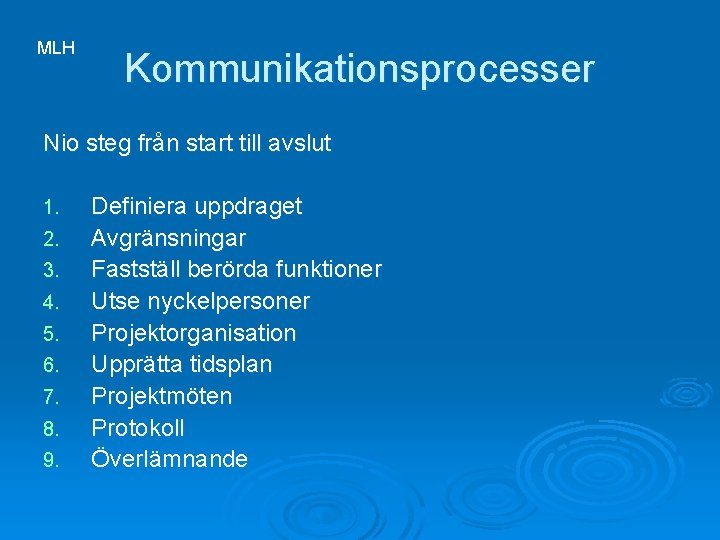 MLH

Kommunikationsprocesser

Nio steg från start till avslut

1. Definiera uppdraget
2. Avgränsningar
3. Fastställ berörda funktioner
4. Utse nyckelpersoner
5. Projektorganisation
6. Upprätta tidsplan
7. Projektmöten
8. Protokoll
9. Överlämnande